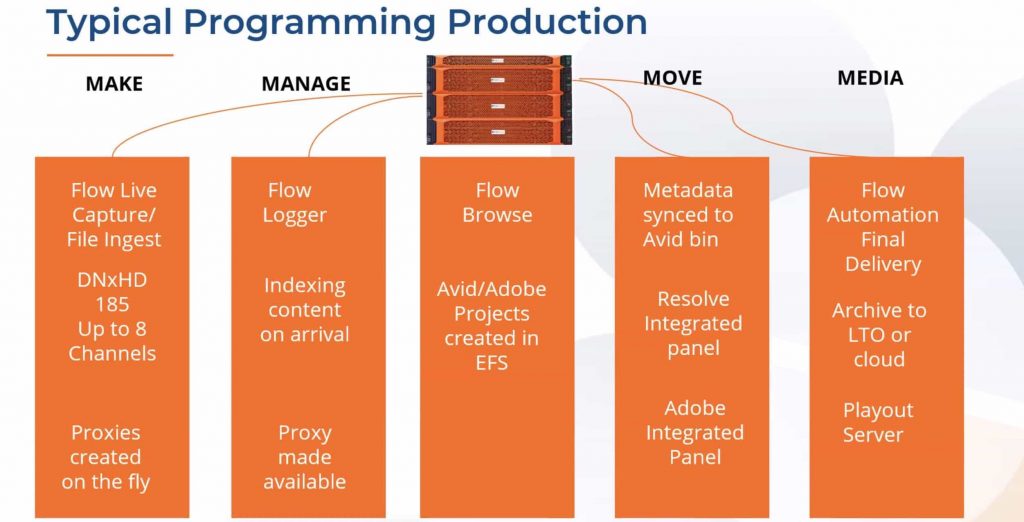 Typical Programming Production

MAKE

MANAGE

MOVE

MEDIA

Flow Live Capture/ File Ingest

DNxHD 185 Up to 8 Channels

Proxies created on the fly

Flow Logger

Indexing content on arrival

Proxy made available

Flow Browse

Avid/Adobe Projects created in EFS

Metadata synced to Avid bin

Resolve Integrated panel

Adobe Integrated Panel

Flow Automation Final Delivery

Archive to LTO or cloud

Playout Server